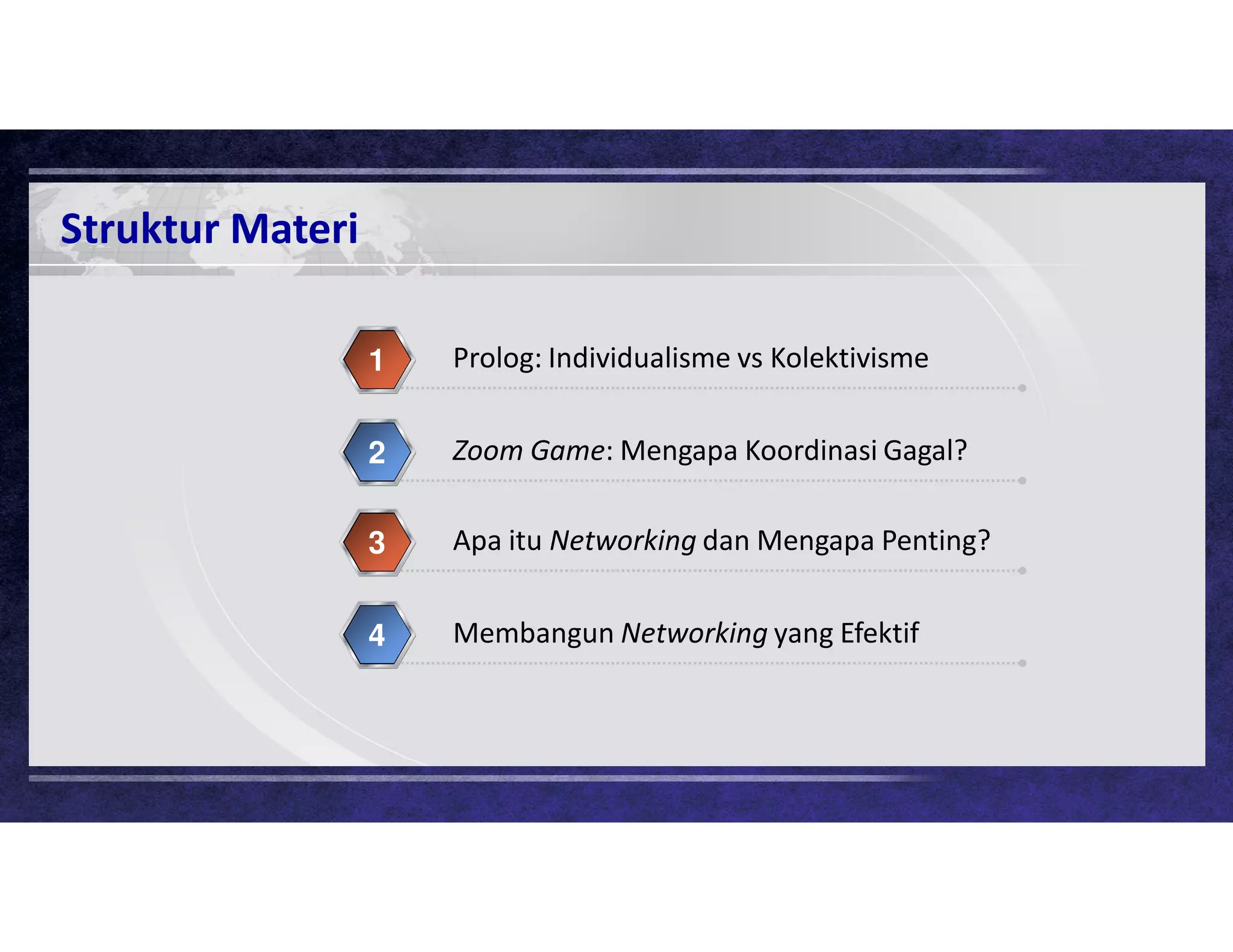 Struktur Materi

1 Prolog: Individualisme vs Kolektivisme

2 Zoom Game: Mengapa Koordinasi Gagal?

3 Apa itu Networking dan Mengapa Penting?

4 Membangun Networking yang Efektif